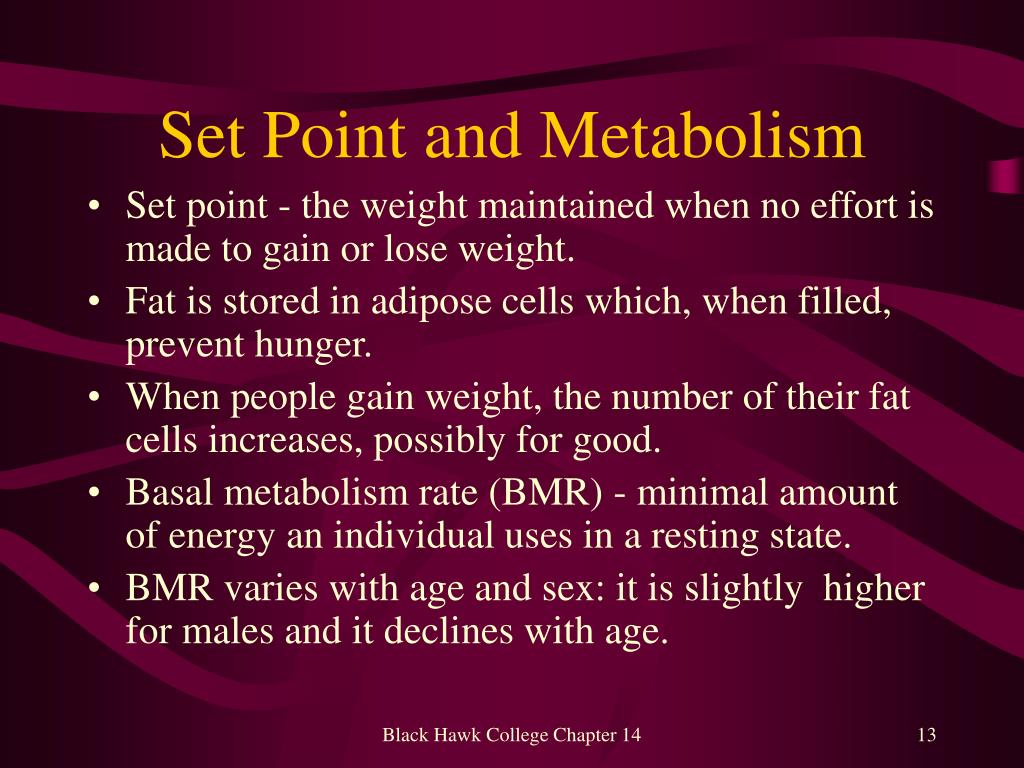 Set Point and Metabolism

• Set point - the weight maintained when no effort is made to gain or lose weight.

• Fat is stored in adipose cells which, when filled, prevent hunger.

• When people gain weight, the number of their fat cells increases, possibly for good.

• Basal metabolism rate (BMR) - minimal amount of energy an individual uses in a resting state.

• BMR varies with age and sex: it is slightly higher for males and it declines with age.

Black Hawk College Chapter 14

13